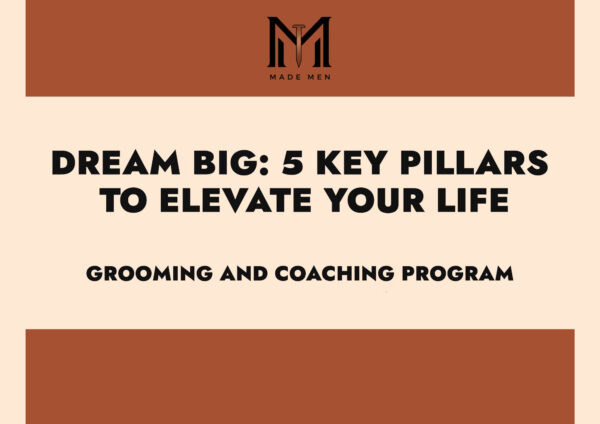 M

MADE MEN

DREAM BIG: 5 KEY PILLARS TO ELEVATE YOUR LIFE

GROOMING AND COACHING PROGRAM